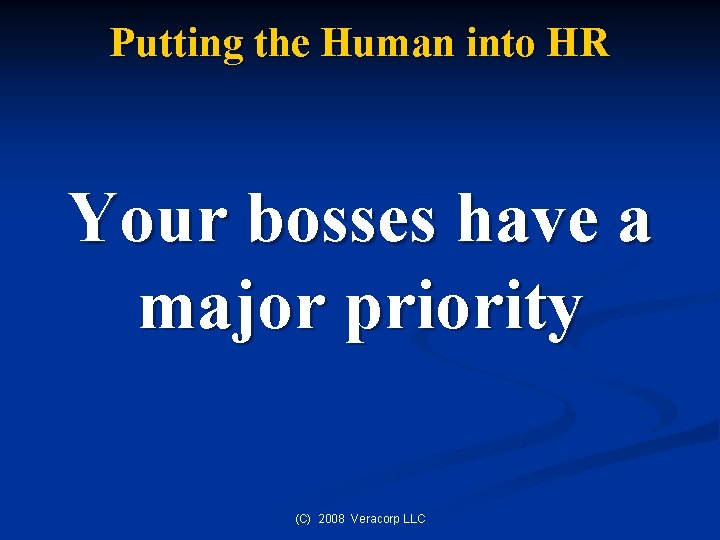 Putting the Human into HR

Your bosses have a major priority

(C) 2008 Veracorp LLC